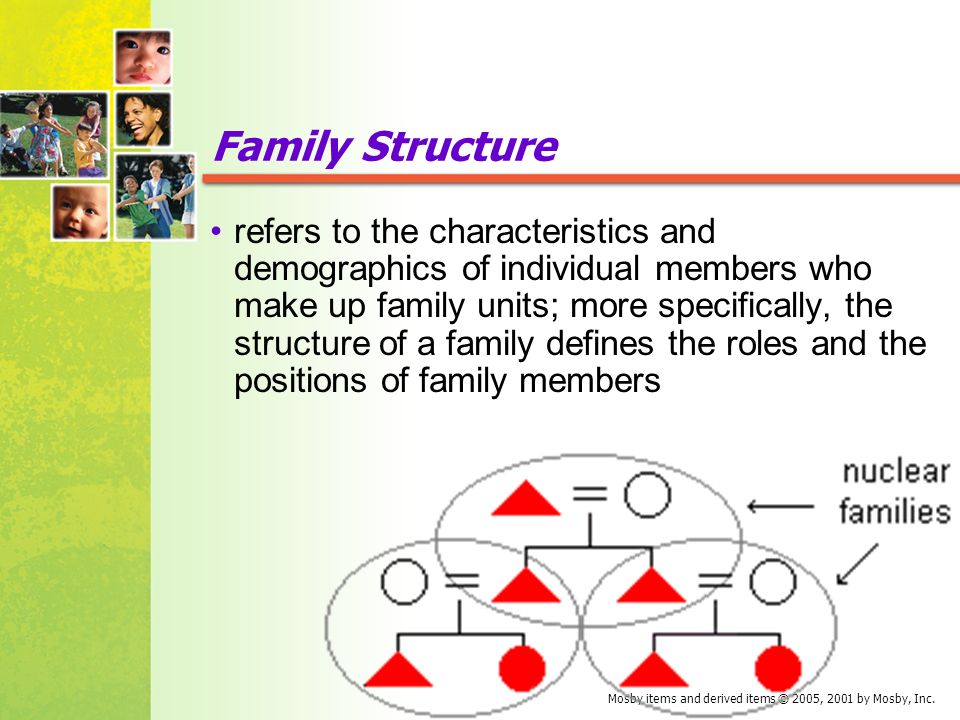 Family Structure

• refers to the characteristics and demographics of individual members who make up family units; more specifically, the structure of a family defines the roles and the positions of family members

nuclear families

Mosby items and derived items © 2005, 2001 by Mosby, Inc.